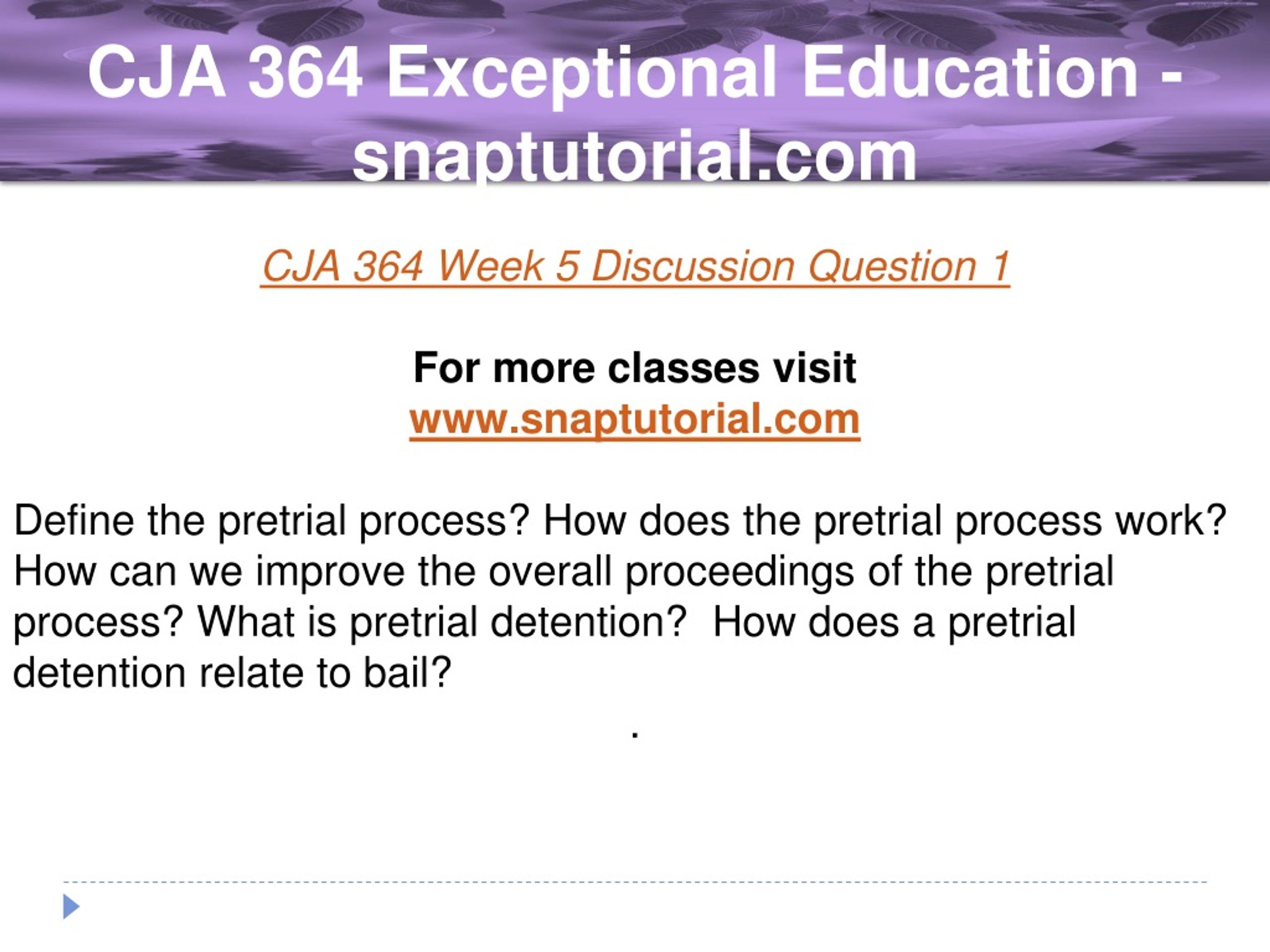 CJA 364 Exceptional Education - snaptutorial.com

CJA 364 Week 5 Discussion Question 1

For more classes visit
www.snaptutorial.com

Define the pretrial process? How does the pretrial process work? How can we improve the overall proceedings of the pretrial process? What is pretrial detention?  How does a pretrial detention relate to bail?

.